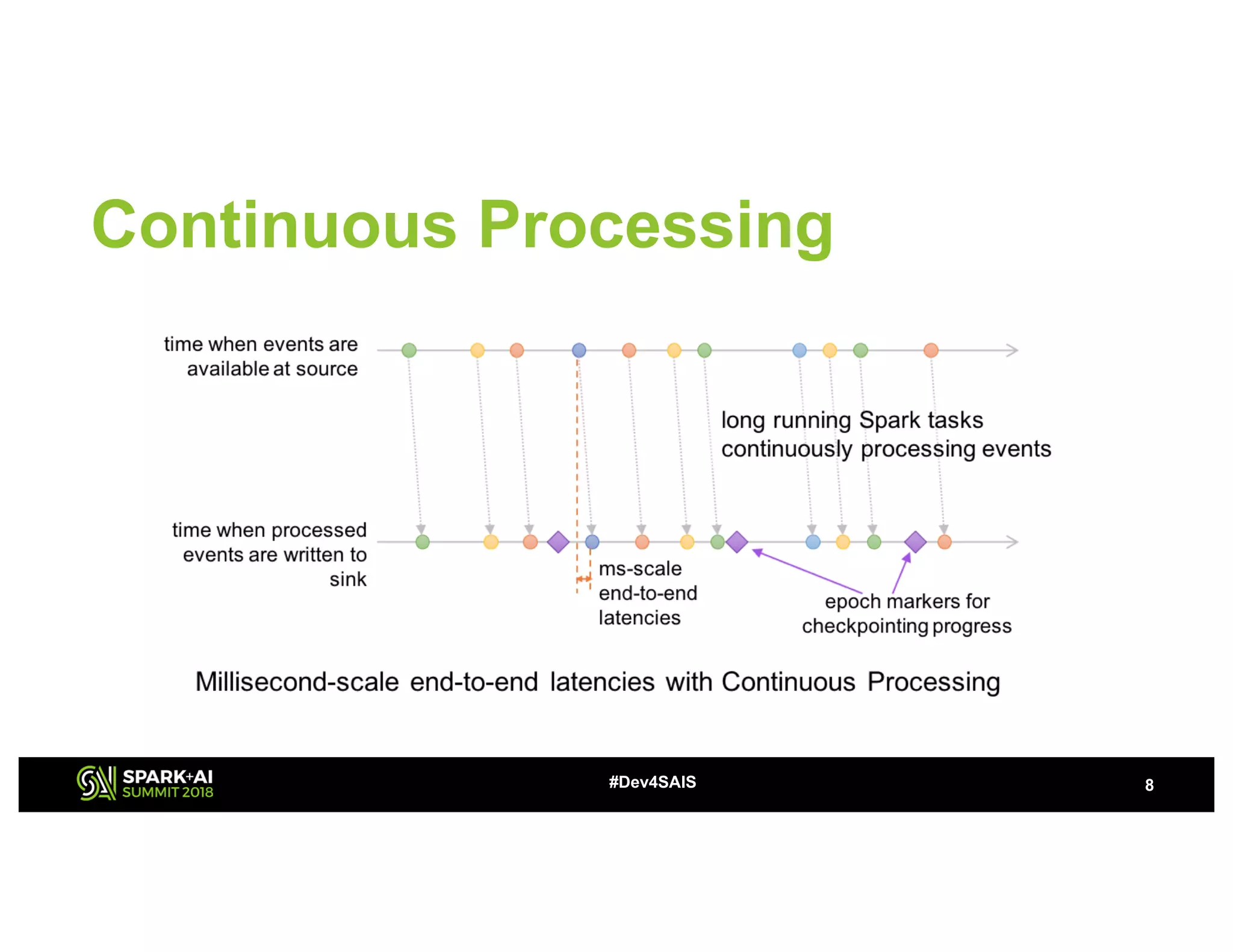 Continuous Processing

time when events are available at source

long running Spark tasks continuously processing events

time when processed events are written to sink

ms-scale end-to-end latencies

epoch markers for checkpointing progress

Millisecond-scale end-to-end latencies with Continuous Processing

SPARK+AI SUMMIT 2018

#Dev4SAIS

8